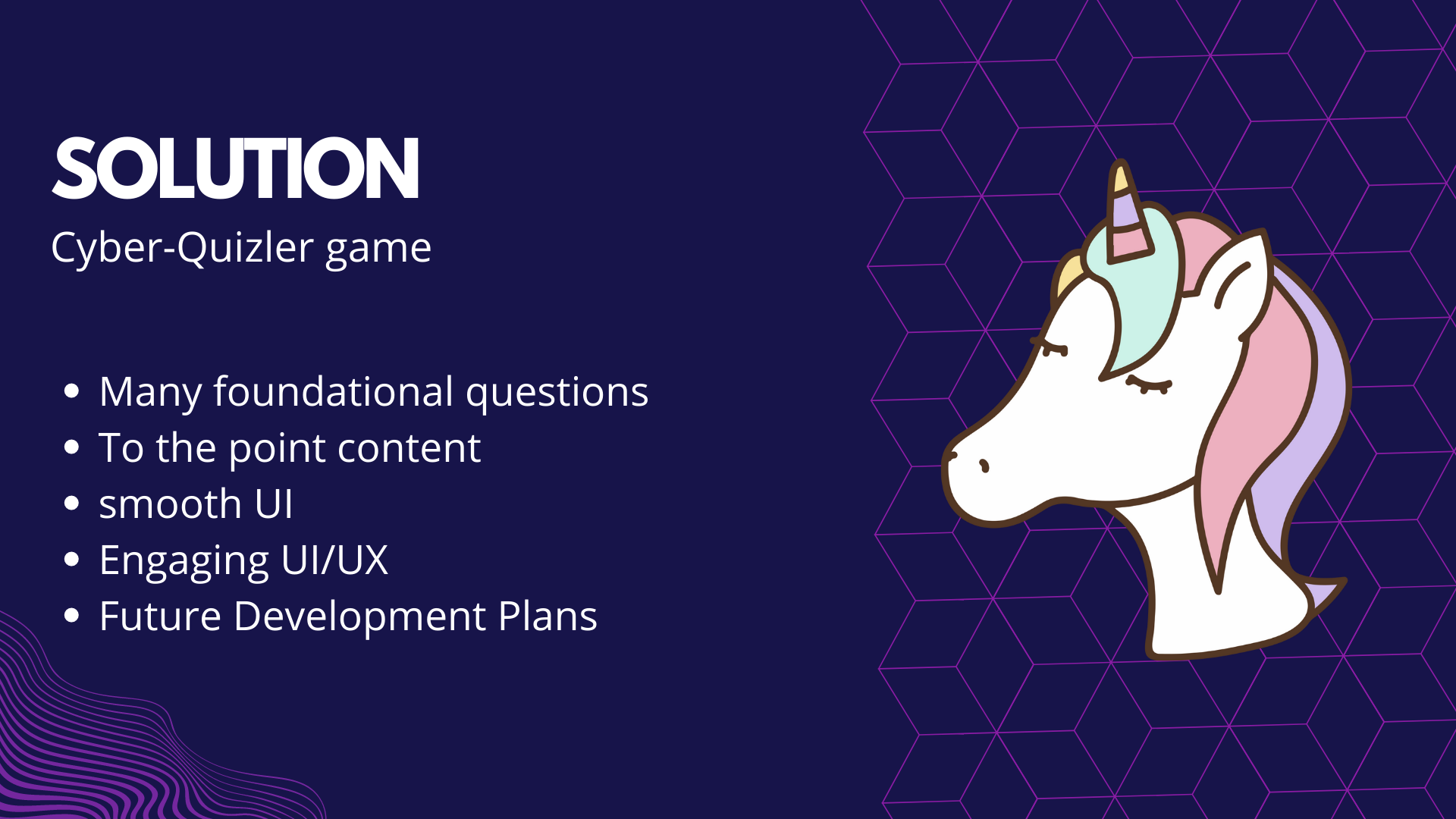 SOLUTION
Cyber-Quizler game

- Many foundational questions
- To the point content
- smooth UI
- Engaging UI/UX
- Future Development Plans